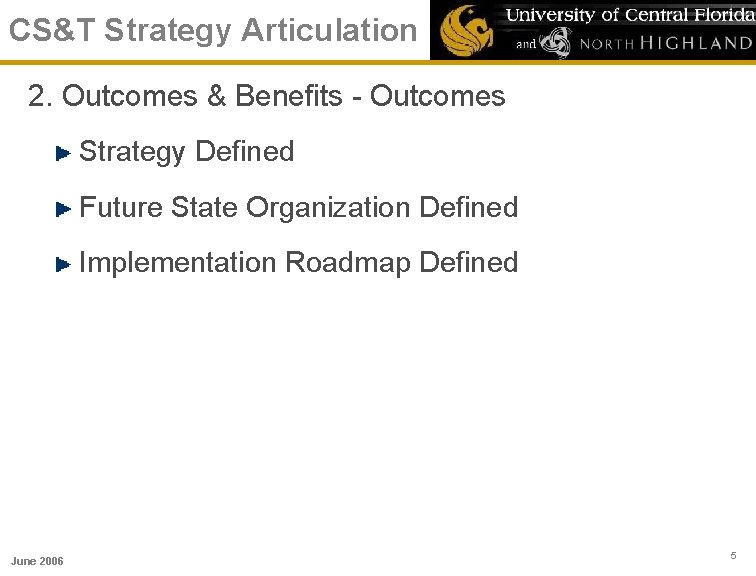 CS&T Strategy Articulation

University of Central Florida
and NORTH HIGHLAND

2. Outcomes & Benefits - Outcomes

Strategy Defined

Future State Organization Defined

Implementation Roadmap Defined

June 2006

5